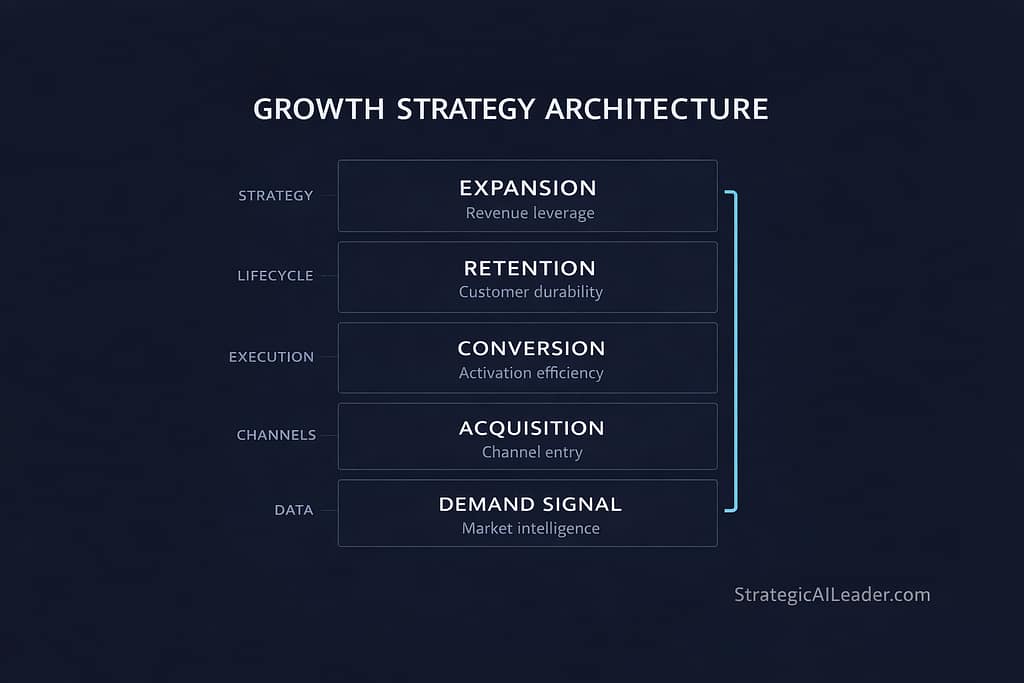 GROWTH STRATEGY ARCHITECTURE

STRATEGY
EXPANSION
Revenue leverage

LIFECYCLE
RETENTION
Customer durability

EXECUTION
CONVERSION
Activation efficiency

CHANNELS
ACQUISITION
Channel entry

DATA
DEMAND SIGNAL
Market intelligence

StrategicAILeader.com